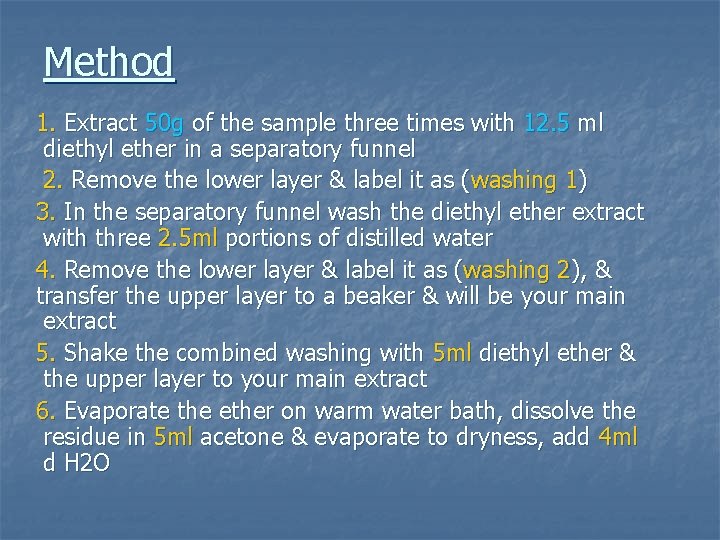 Method

1. Extract 50g of the sample three times with 12.5 ml diethyl ether in a separatory funnel

2. Remove the lower layer & label it as (washing 1)

3. In the separatory funnel wash the diethyl ether extract with three 2.5ml portions of distilled water

4. Remove the lower layer & label it as (washing 2), & transfer the upper layer to a beaker & will be your main extract

5. Shake the combined washing with 5ml diethyl ether & the upper layer to your main extract

6. Evaporate the ether on warm water bath, dissolve the residue in 5ml acetone & evaporate to dryness, add 4ml d H2O